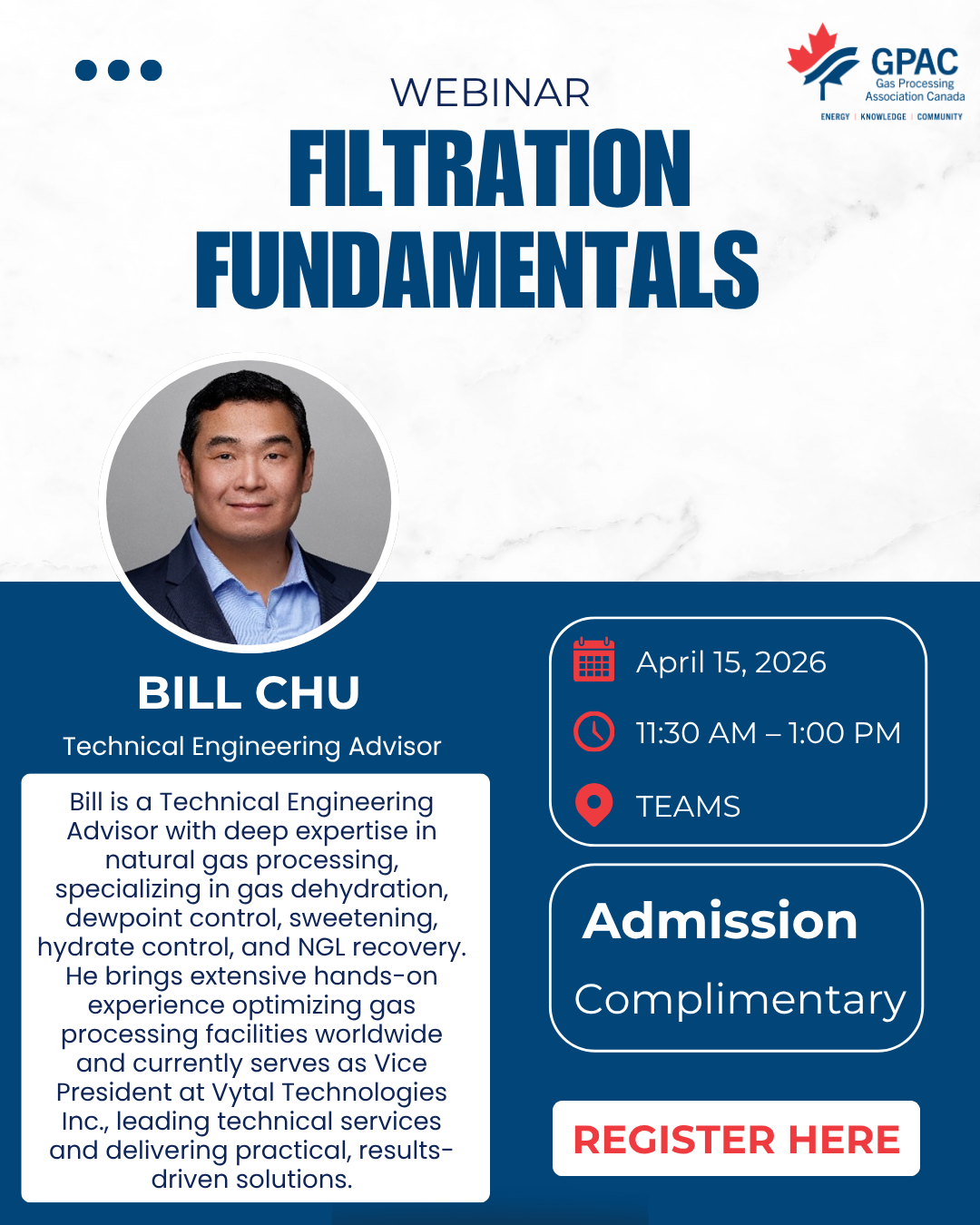 GPAC
Gas Processing Association Canada
ENERGY | KNOWLEDGE | COMMUNITY

WEBINAR
FILTRATION FUNDAMENTALS

BILL CHU
Technical Engineering Advisor

Bill is a Technical Engineering Advisor with deep expertise in natural gas processing, specializing in gas dehydration, dewpoint control, sweetening, hydrate control, and NGL recovery. He brings extensive hands-on experience optimizing gas processing facilities worldwide and currently serves as Vice President at Vytal Technologies Inc., leading technical services and delivering practical, results-driven solutions.

April 15, 2026
11:30 AM – 1:00 PM
TEAMS

Admission
Complimentary

REGISTER HERE